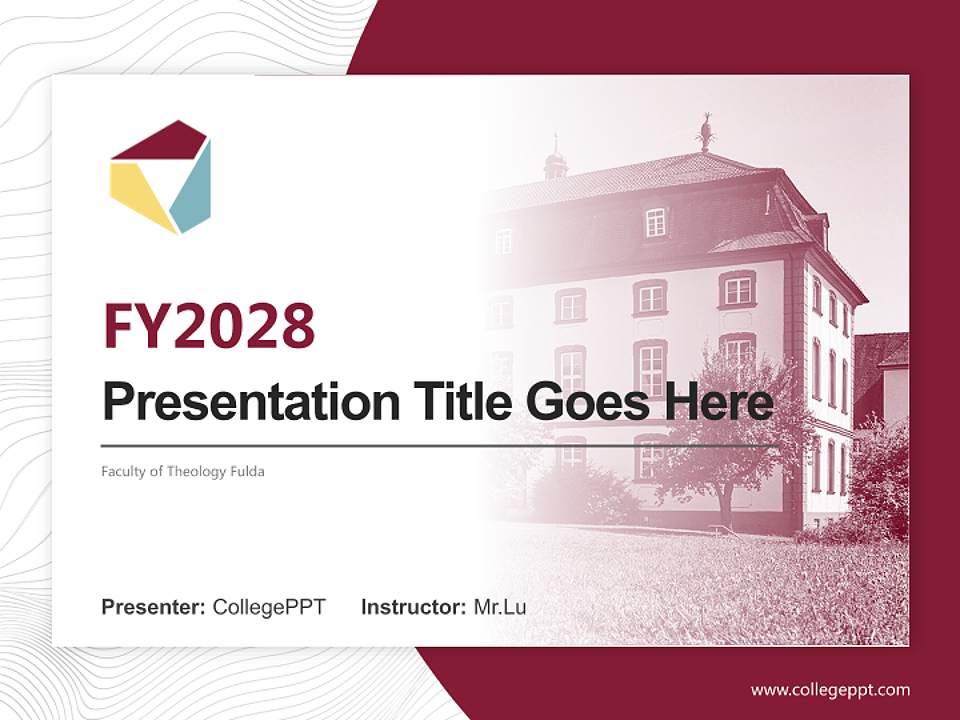 FY2028

Presentation Title Goes Here

Faculty of Theology Fulda

Presenter: CollegePPT Instructor: Mr.Lu

www.collegeppt.com